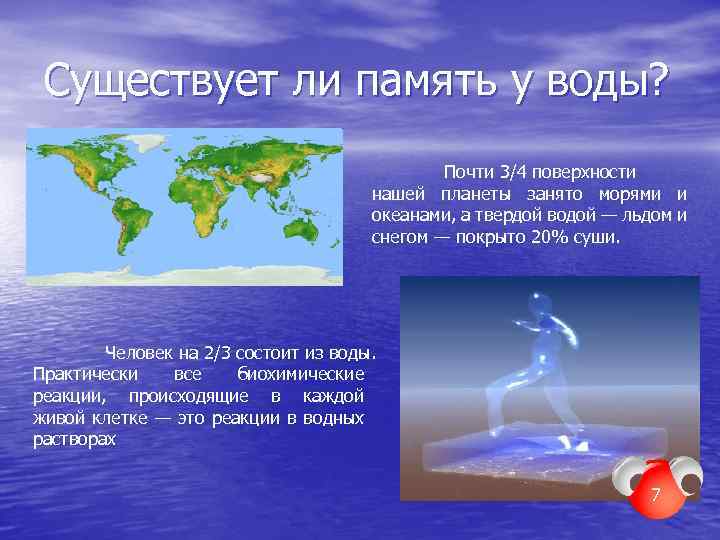 Существует ли память у воды?

Почти 3/4 поверхности нашей планеты занято морями и океанами, а твердой водой — льдом и снегом — покрыто 20% суши.

Человек на 2/3 состоит из воды. Практически все биохимические реакции, происходящие в каждой живой клетке — это реакции в водных растворах

7